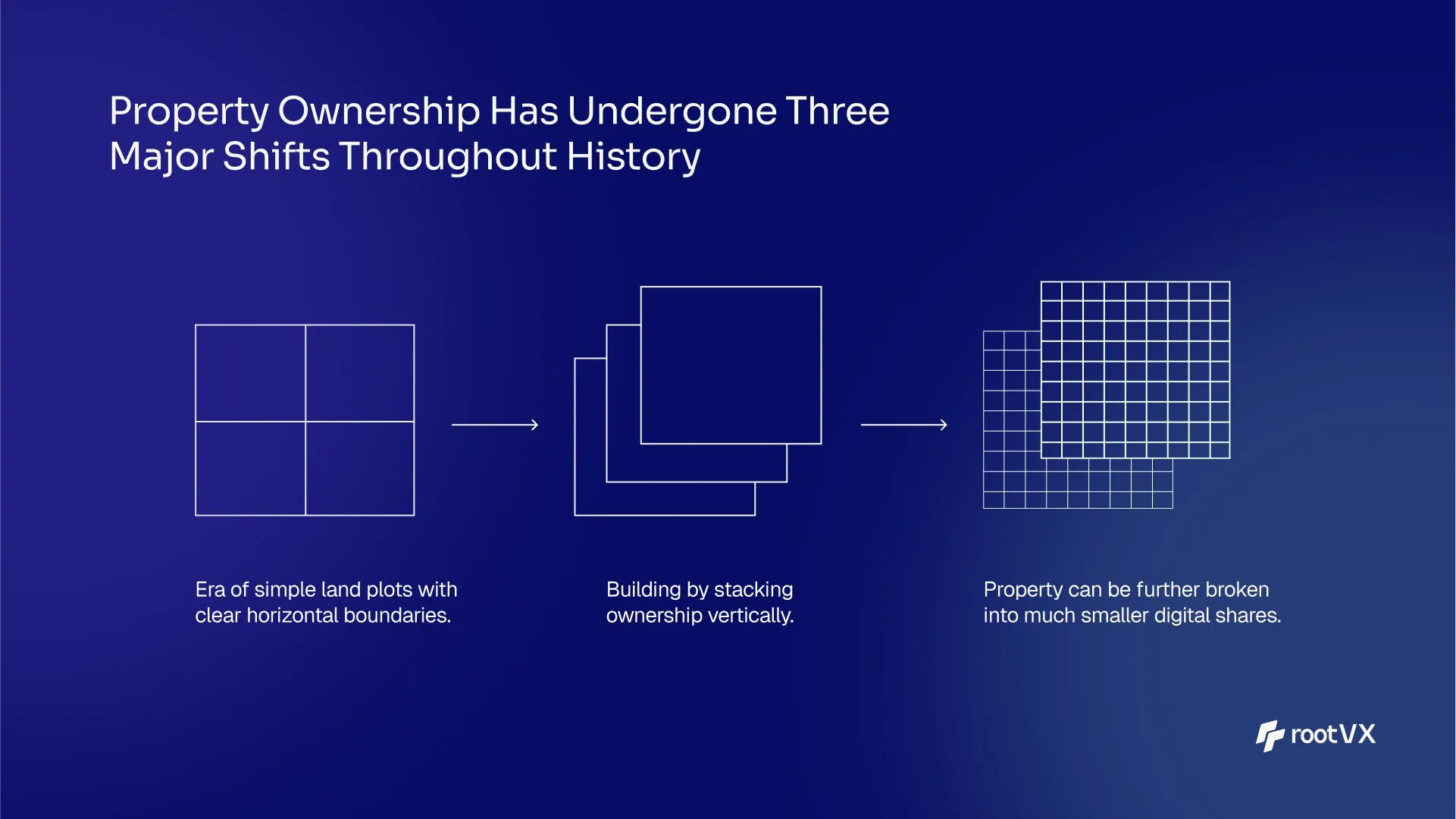 Property Ownership Has Undergone Three Major Shifts Throughout History

Era of simple land plots with clear horizontal boundaries.

Building by stacking ownership vertically.

Property can be further broken into much smaller digital shares.

rootVX